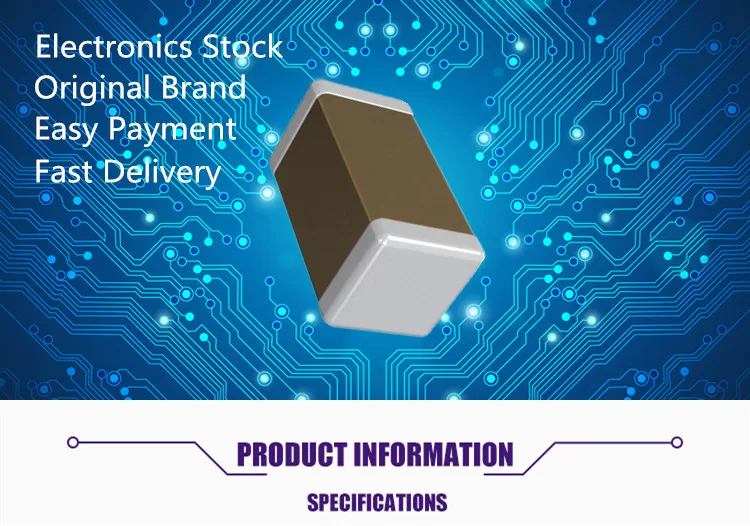 Electronics Stock
Original Brand
Easy Payment
Fast Delivery

PRODUCT INFORMATION

SPECIFICATIONS